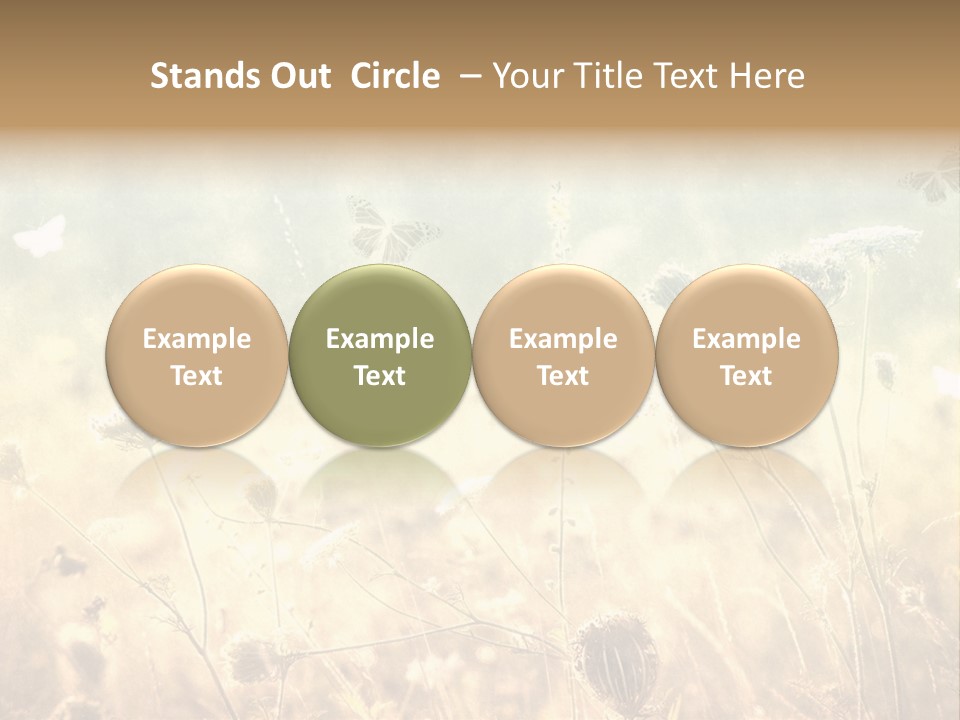 Stands Out Circle – Your Title Text Here

Example Text

Example Text

Example Text

Example Text